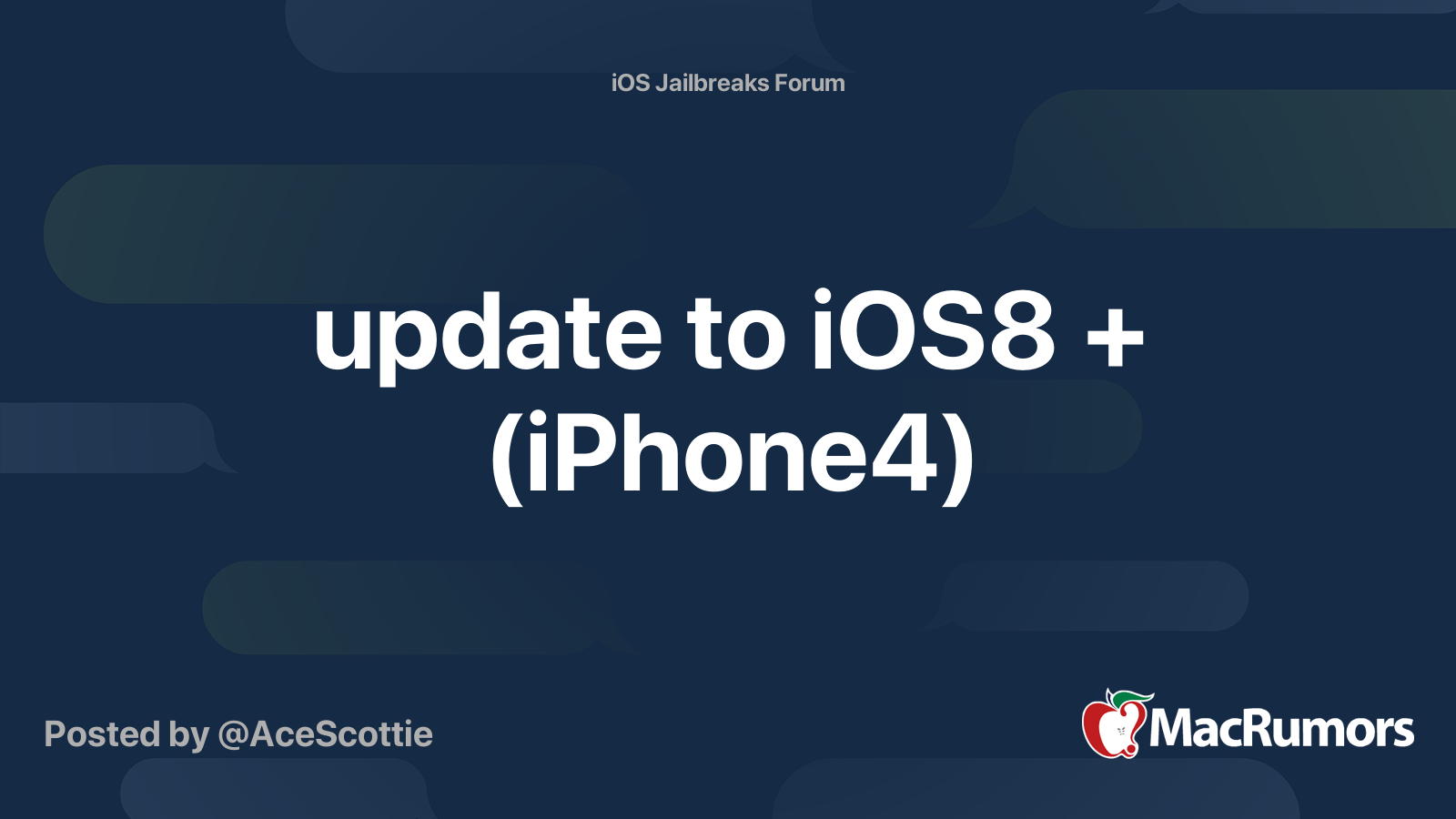 iOS Jailbreaks Forum

update to iOS8 + (iPhone4)

Posted by @AceScottie

MacRumors